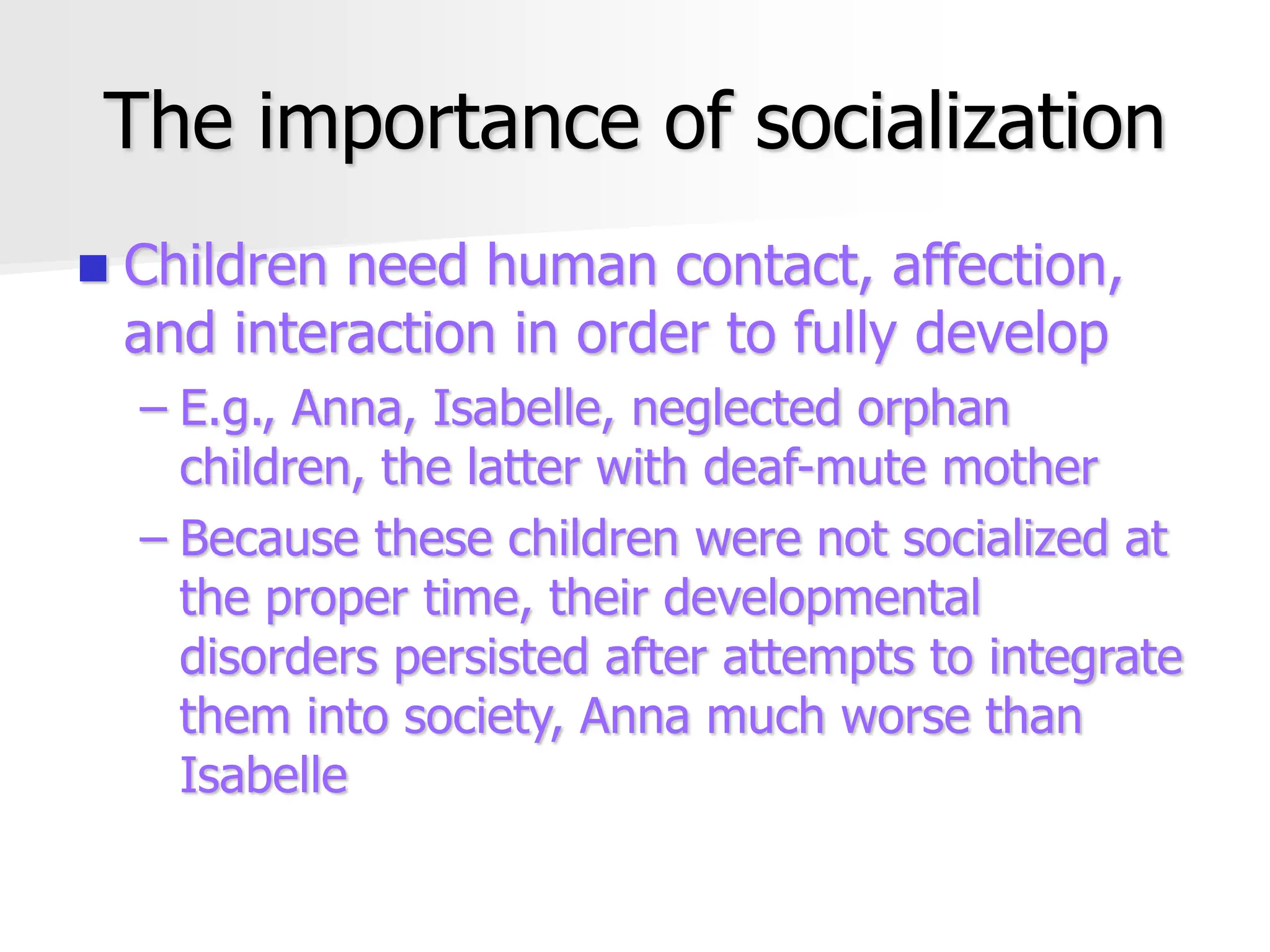 The importance of socialization

- Children need human contact, affection, and interaction in order to fully develop
  – E.g., Anna, Isabelle, neglected orphan children, the latter with deaf-mute mother
  – Because these children were not socialized at the proper time, their developmental disorders persisted after attempts to integrate them into society, Anna much worse than Isabelle